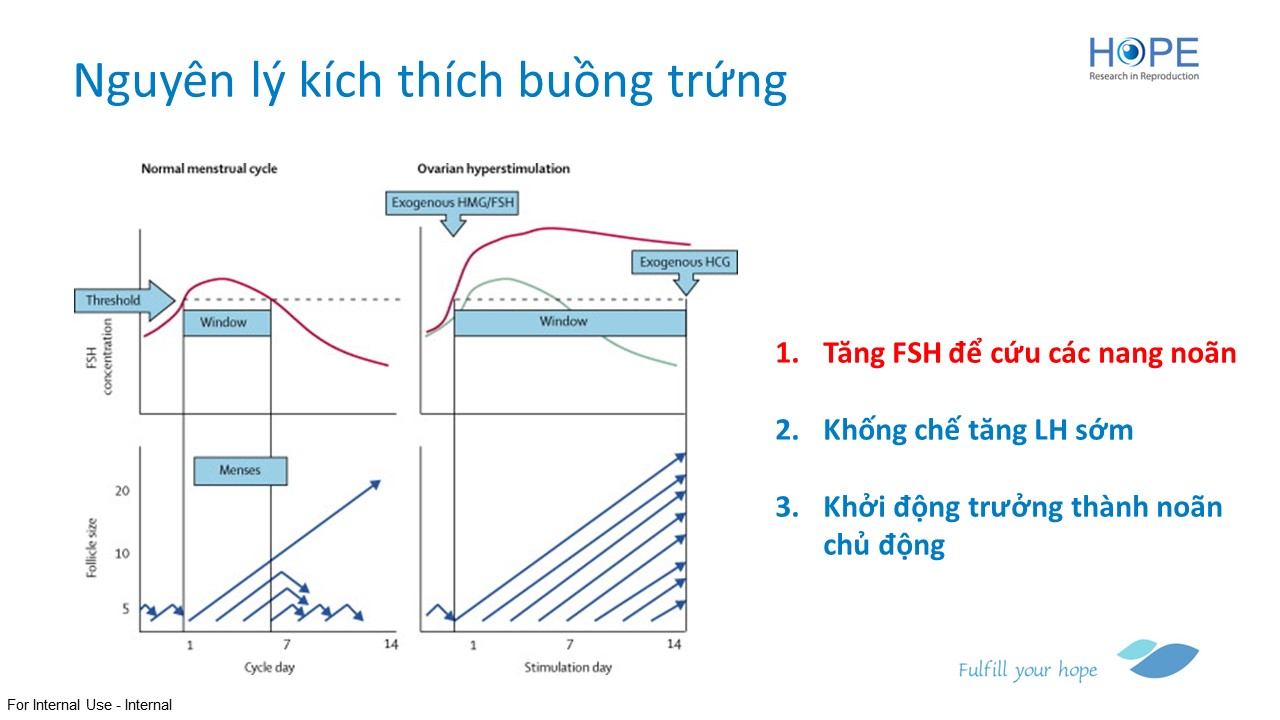 Nguyên lý kích thích buồng trứng

HOPE
Research in Reproduction

Normal menstrual cycle

Threshold

Window

FSH concentration

Menses

Follicle size

20

10

5

1

7

14

Cycle day

Ovarian hyperstimulation

Exogenous HMG/FSH

Exogenous HCG

Window

1

7

14

Stimulation day

1. Tăng FSH để cứu các nang noãn

2. Khống chế tăng LH sớm

3. Khởi động trưởng thành noãn chủ động

Fulfill your hope

For Internal Use - Internal